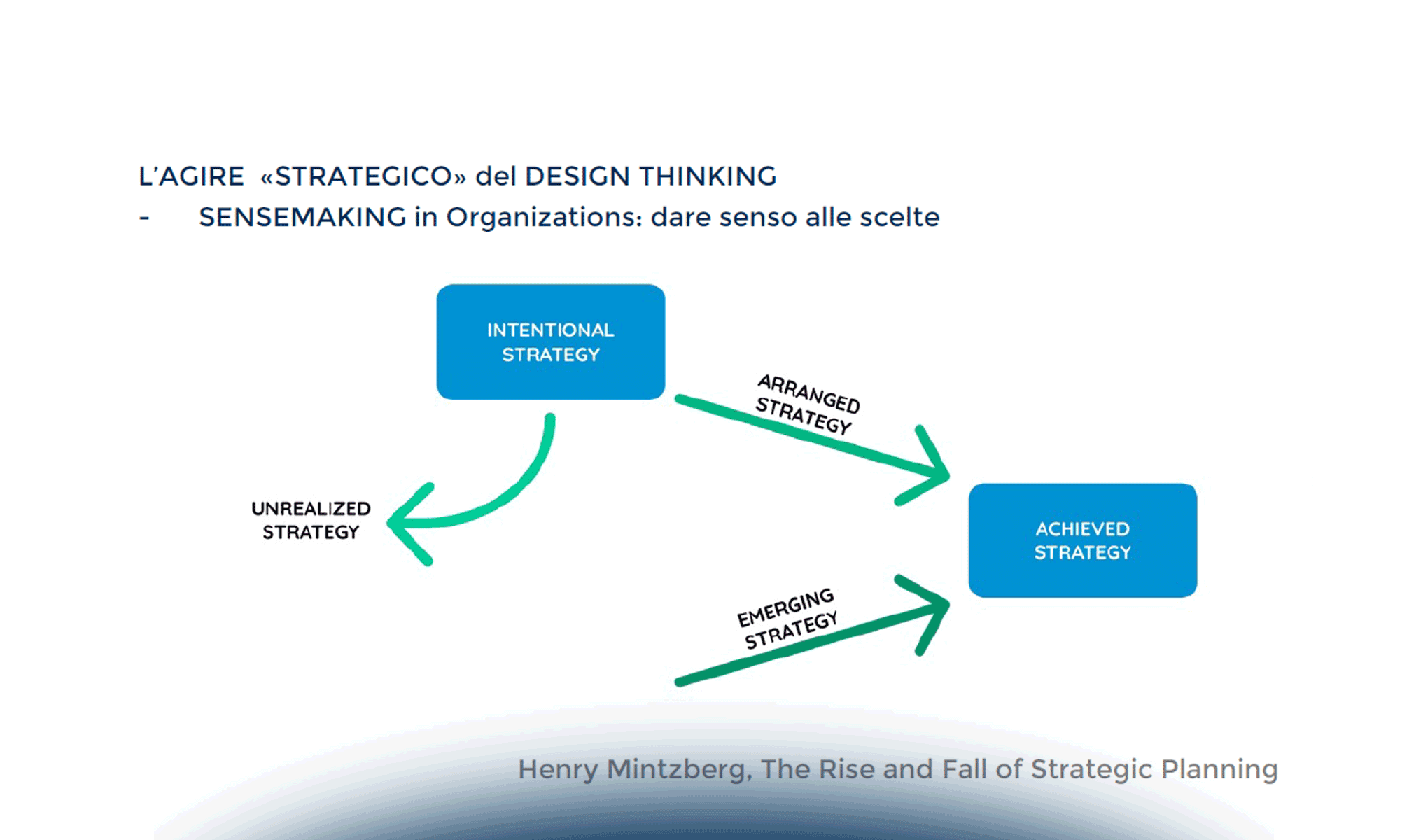 L'AGIRE «STRATEGICO» del DESIGN THINKING
- SENSEMAKING in Organizations: dare senso alle scelte

INTENTIONAL STRATEGY

ARRANGED STRATEGY

UNREALIZED STRATEGY

ACHIEVED STRATEGY

EMERGING STRATEGY

Henry Mintzberg, The Rise and Fall of Strategic Planning